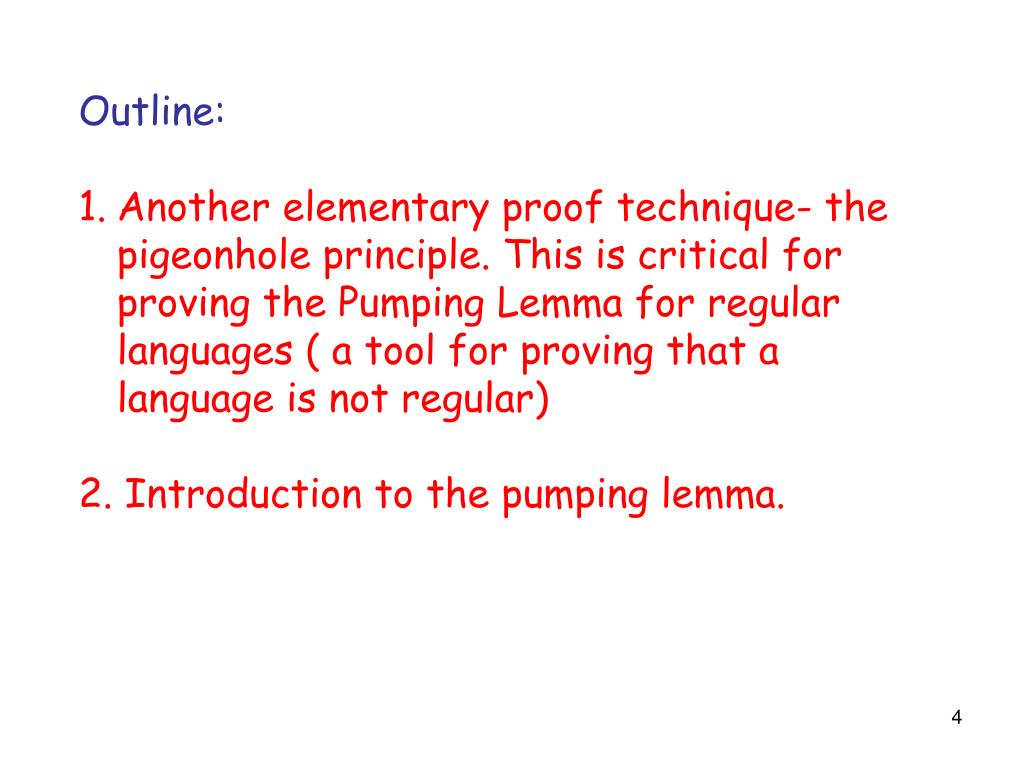 Outline:

1. Another elementary proof technique- the pigeonhole principle. This is critical for proving the Pumping Lemma for regular languages ( a tool for proving that a language is not regular)

2. Introduction to the pumping lemma.

4